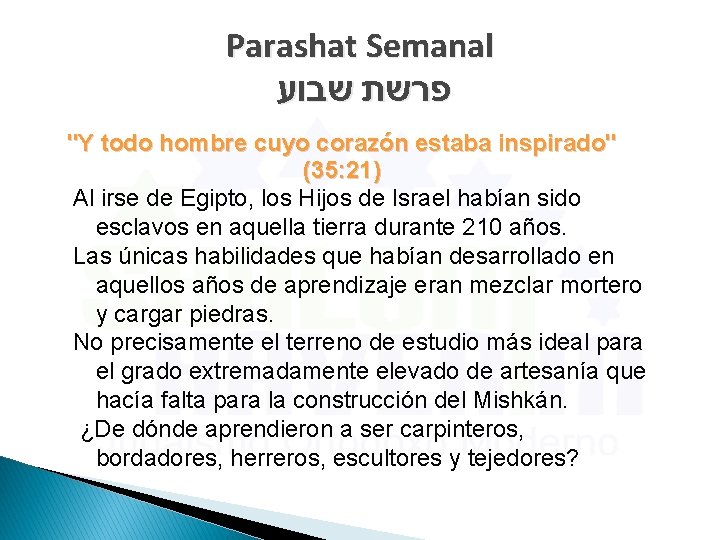 Parashat Semanal
פרשת שבוע

"Y todo hombre cuyo corazón estaba inspirado" (35:21)

Al irse de Egipto, los Hijos de Israel habían sido esclavos en aquella tierra durante 210 años.

Las únicas habilidades que habían desarrollado en aquellos años de aprendizaje eran mezclar mortero y cargar piedras.

No precisamente el terreno de estudio más ideal para el grado extremadamente elevado de artesanía que hacía falta para la construcción del Mishkán.

¿De dónde aprendieron a ser carpinteros, bordadores, herreros, escultores y tejedores?